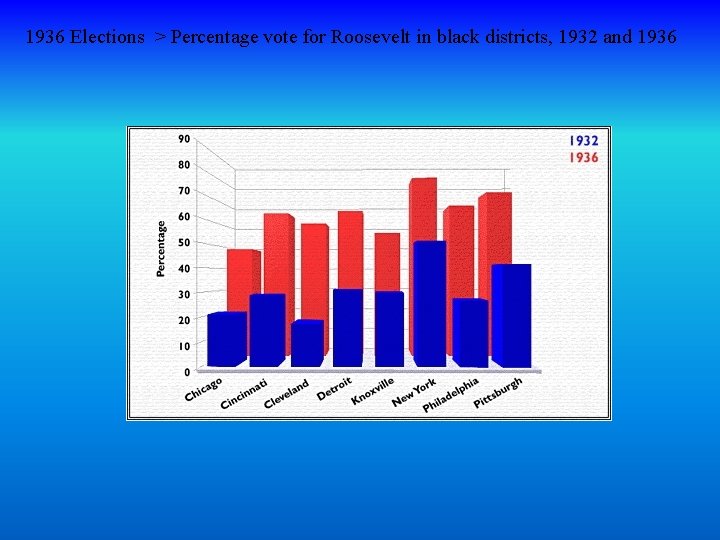 1936 Elections > Percentage vote for Roosevelt in black districts, 1932 and 1936

1932
1936

Percentage

90
80
70
60
50
40
30
20
10
0

Chicago
Cincinnati
Cleveland
Detroit
Knoxville
New York
Philadelphia
Pittsburgh